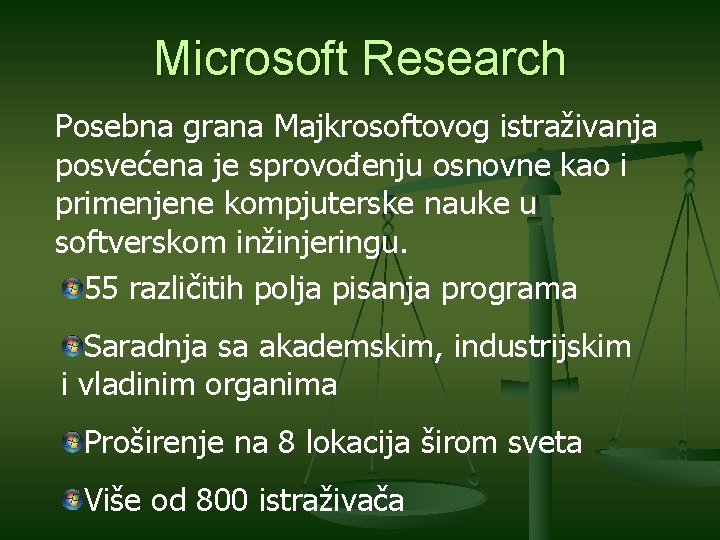 Microsoft Research

Posebna grana Majkrosoftovog istraživanja posvećena je sprovođenju osnovne kao i primenjene kompjuterske nauke u softverskom inžinjeringu.

55 različitih polja pisanja programa

Saradnja sa akademskim, industrijskim i vladinim organima

Proširenje na 8 lokacija širom sveta

Više od 800 istraživača